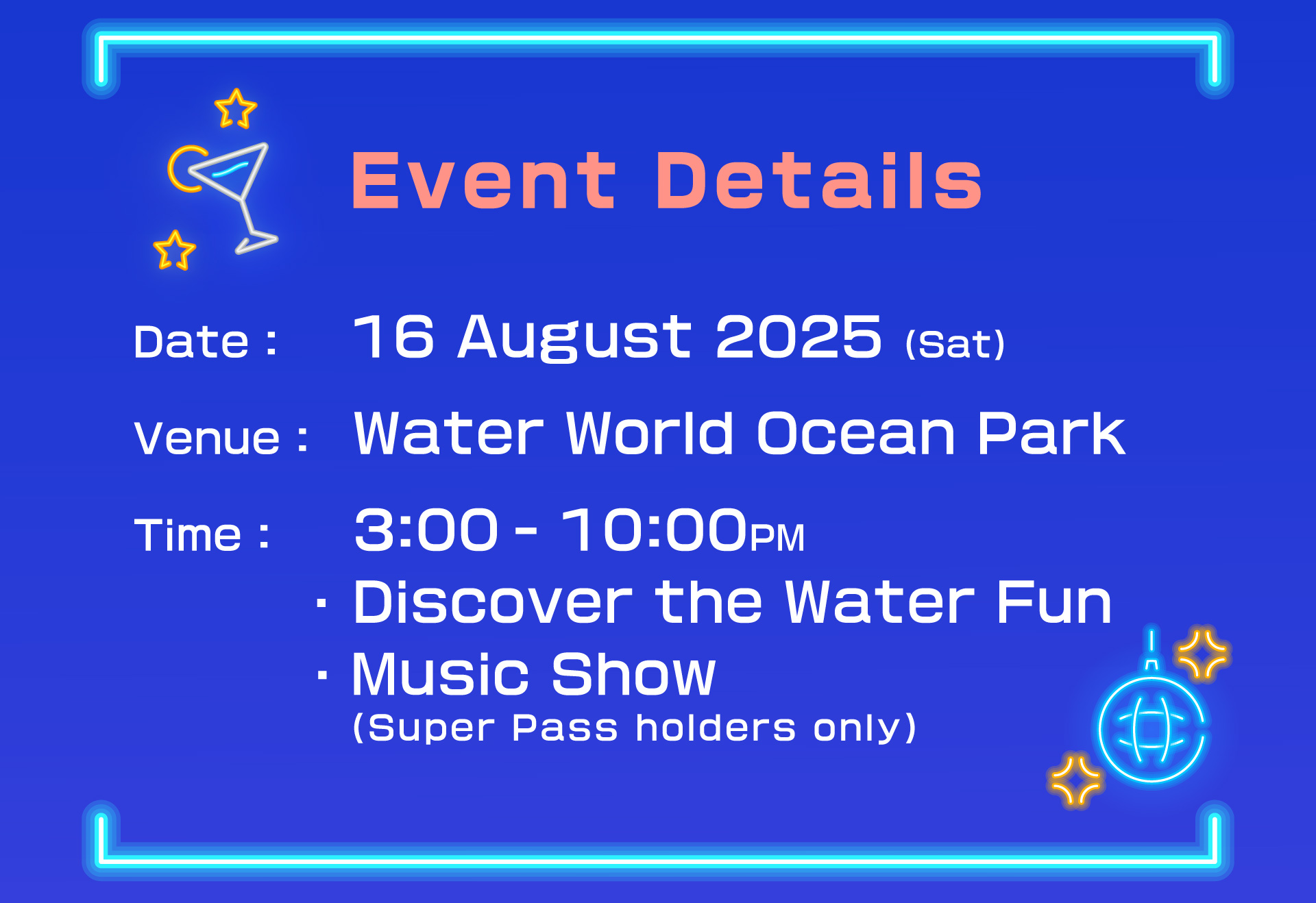 Event Details

Date : 16 August 2025 (Sat)

Venue : Water World Ocean Park

Time : 3:00 - 10:00PM

· Discover the Water Fun

· Music Show
(Super Pass holders only)